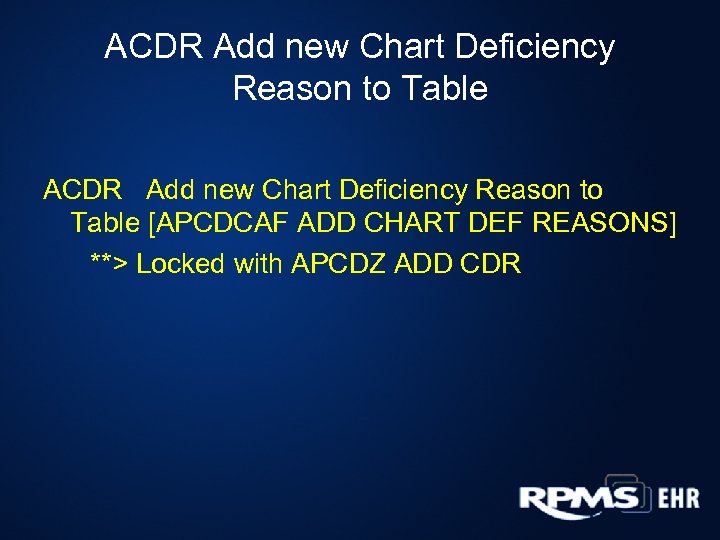 ACDR Add new Chart Deficiency Reason to Table

ACDR Add new Chart Deficiency Reason to Table [APCDCAF ADD CHART DEF REASONS]

**> Locked with APCDZ ADD CDR

RPMS EHR